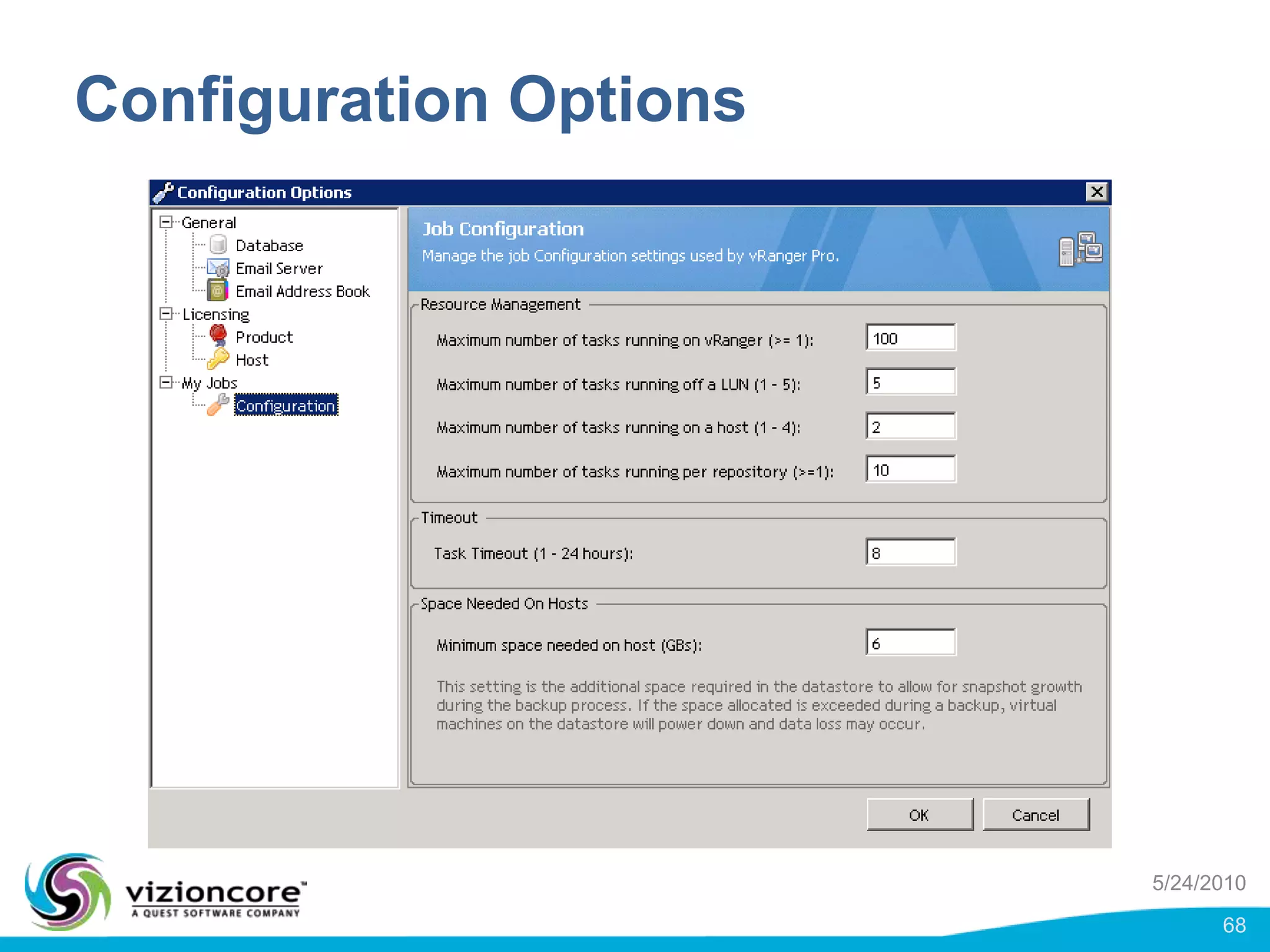 Configuration Options

Configuration Options

General
Database
Email Server
Email Address Book
Licensing
Product
Host
My Jobs
Configuration

Job Configuration
Manage the job Configuration settings used by vRanger Pro.

Resource Management

Maximum number of tasks running on vRanger (>= 1): 100

Maximum number of tasks running off a LUN (1 - 5): 5

Maximum number of tasks running on a host (1 - 4): 2

Maximum number of tasks running per repository (>=1): 10

Timeout

Task Timeout (1 - 24 hours): 8

Space Needed On Hosts

Minimum space needed on host (GBs): 6

This setting is the additional space required in the datastore to allow for snapshot growth during the backup process. If the space allocated is exceeded during a backup, virtual machines on the datastore will power down and data loss may occur.

OK Cancel

vizioncore™
A QUEST SOFTWARE COMPANY

5/24/2010

68